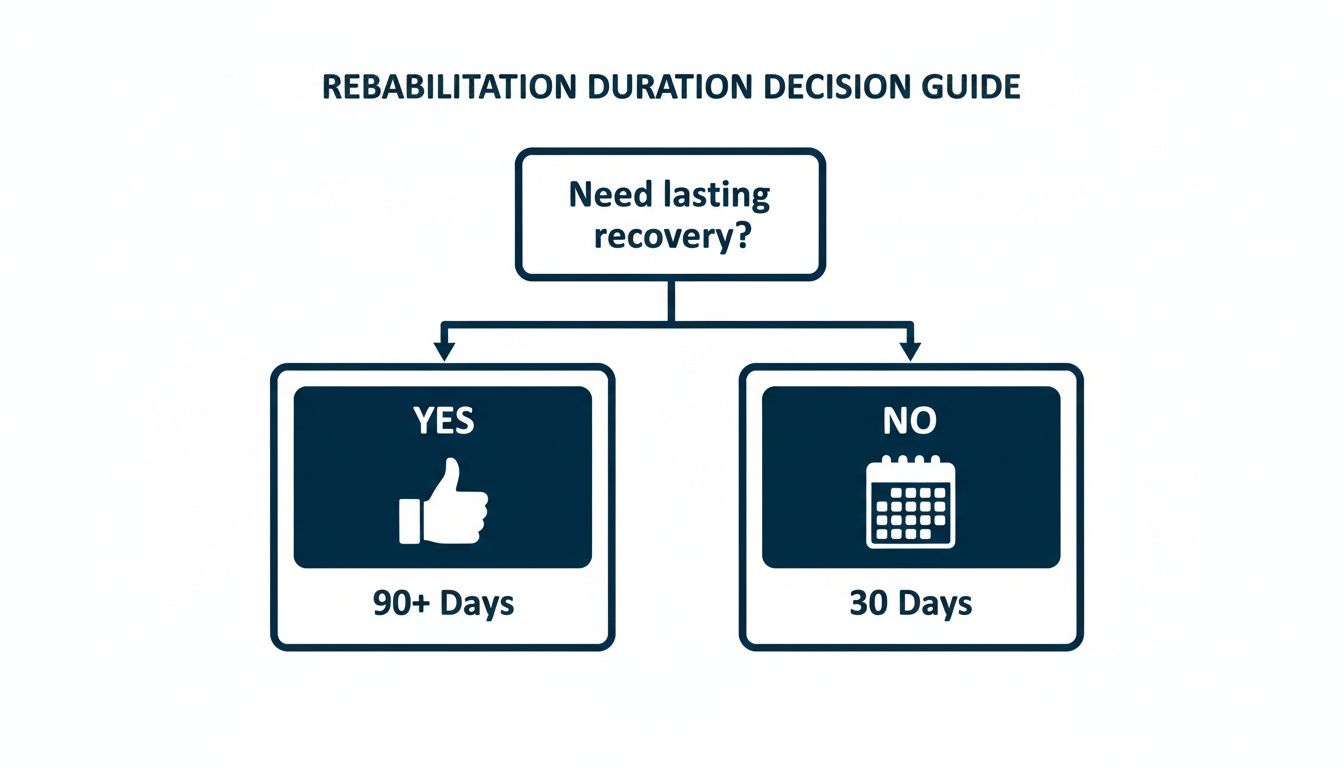 REBABILITATION DURATION DECISION GUIDE

Need lasting recovery?

YES

90+ Days

NO

30 Days